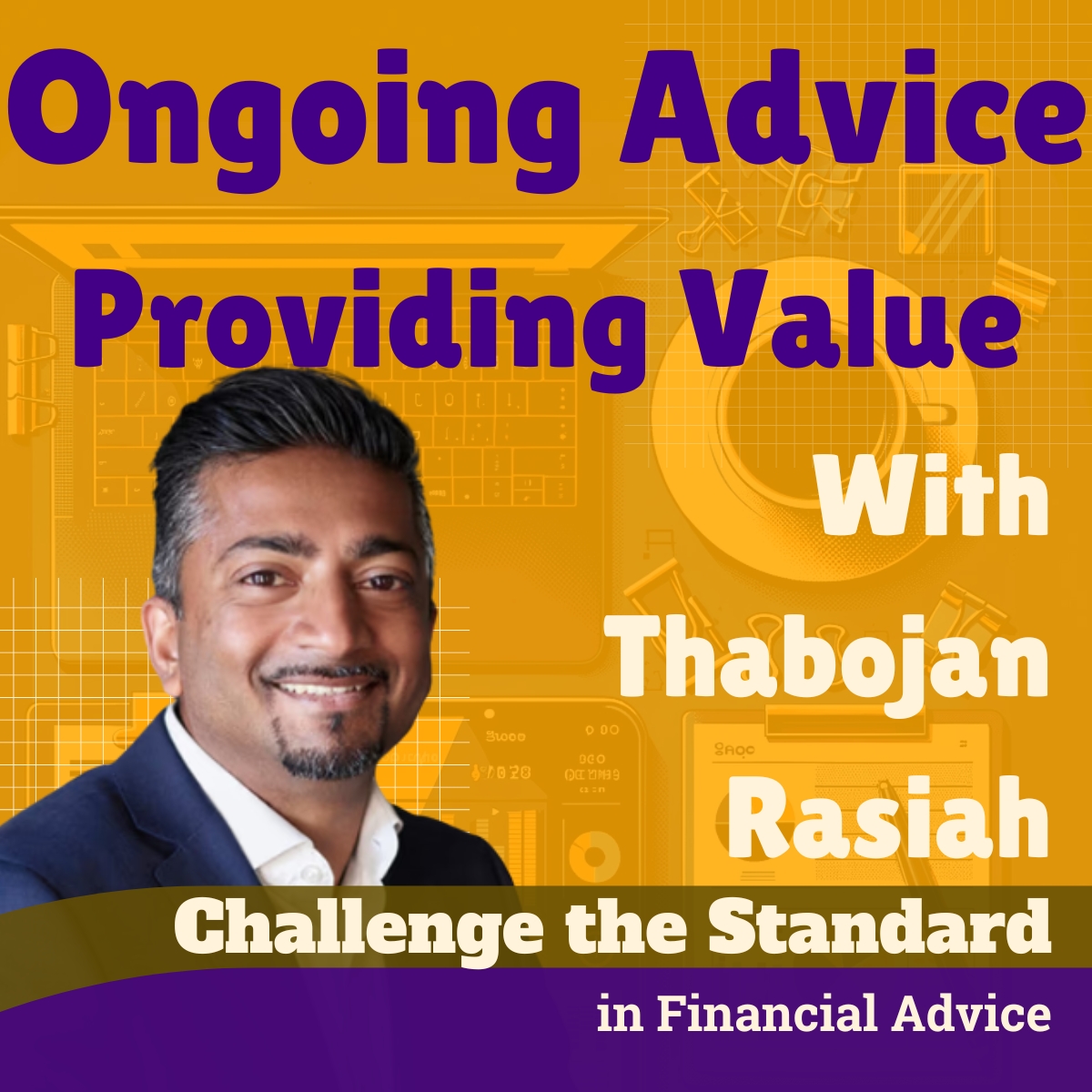 Ongoing Advice
Providing Value

With
Thabojan
Rasiah

Challenge the Standard
in Financial Advice